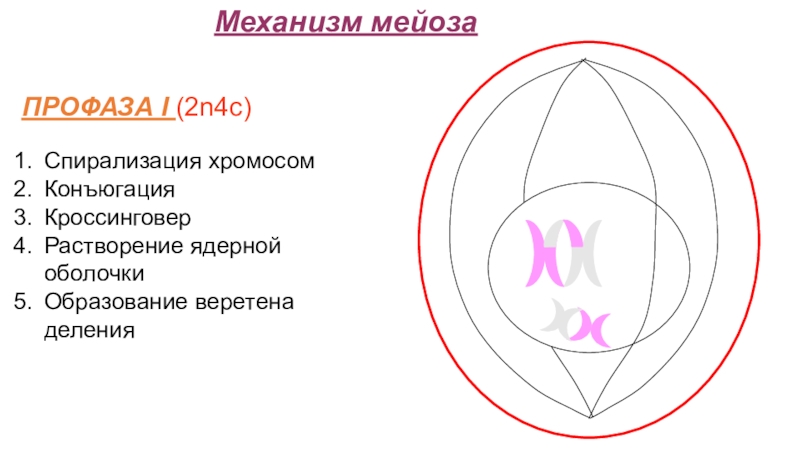 Механизм мейоза

ПРОФАЗА I (2n4c)

1. Спирализация хромосом
2. Конъюгация
3. Кроссинговер
4. Растворение ядерной оболочки
5. Образование веретена деления